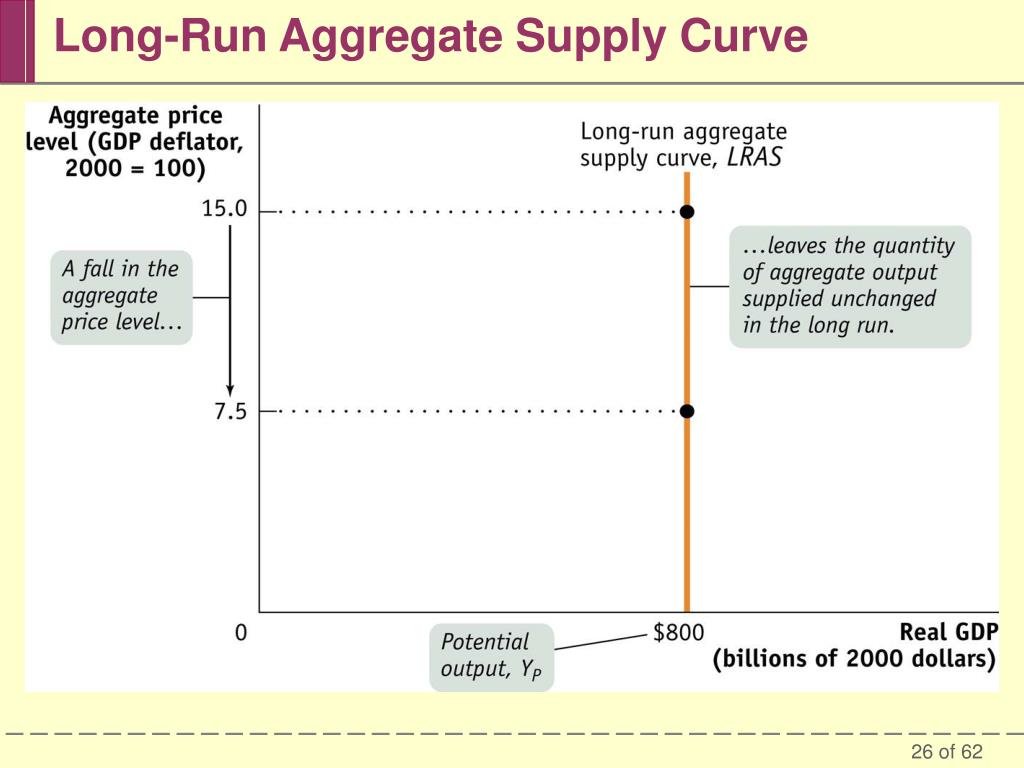 Long-Run Aggregate Supply Curve

Aggregate price level (GDP deflator, 2000 = 100)

Long-run aggregate supply curve, LRAS

15.0

A fall in the aggregate price level…

…leaves the quantity of aggregate output supplied unchanged in the long run.

7.5

0

Potential output, $Y_P$

$800

Real GDP (billions of 2000 dollars)

26 of 62